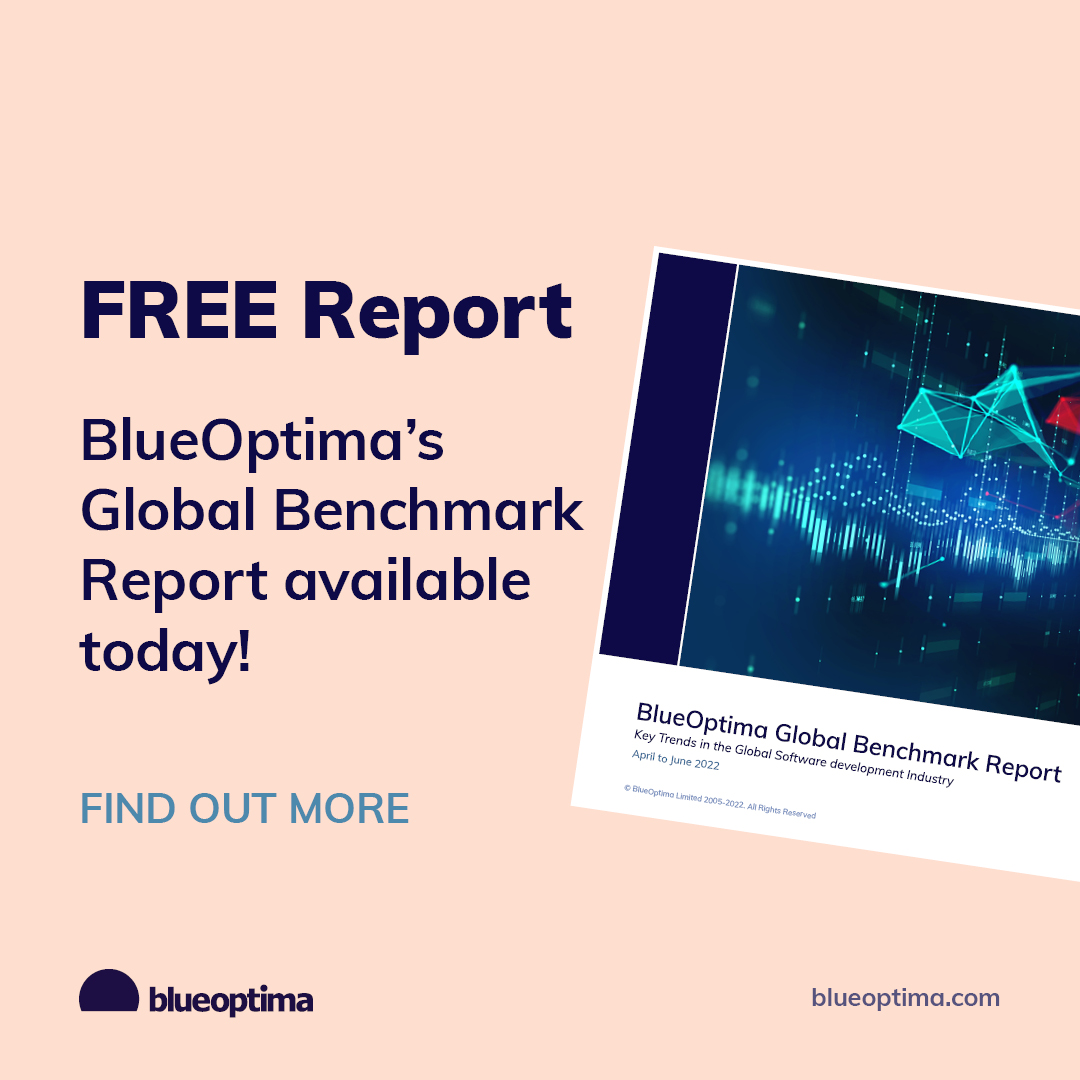 FREE Report

BlueOptima's Global Benchmark Report available today!

FIND OUT MORE

BlueOptima Global Benchmark Report
Key Trends in the Global Software development Industry
April to June 2022

© BlueOptima Limited 2005-2022. All Rights Reserved

blueoptima

blueoptima.com